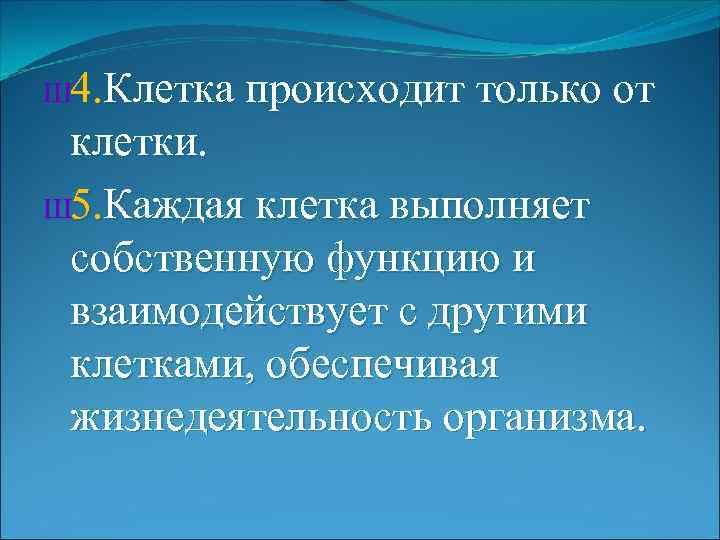 ш4.Клетка происходит только от клетки.

ш5.Каждая клетка выполняет собственную функцию и взаимодействует с другими клетками, обеспечивая жизнедеятельность организма.